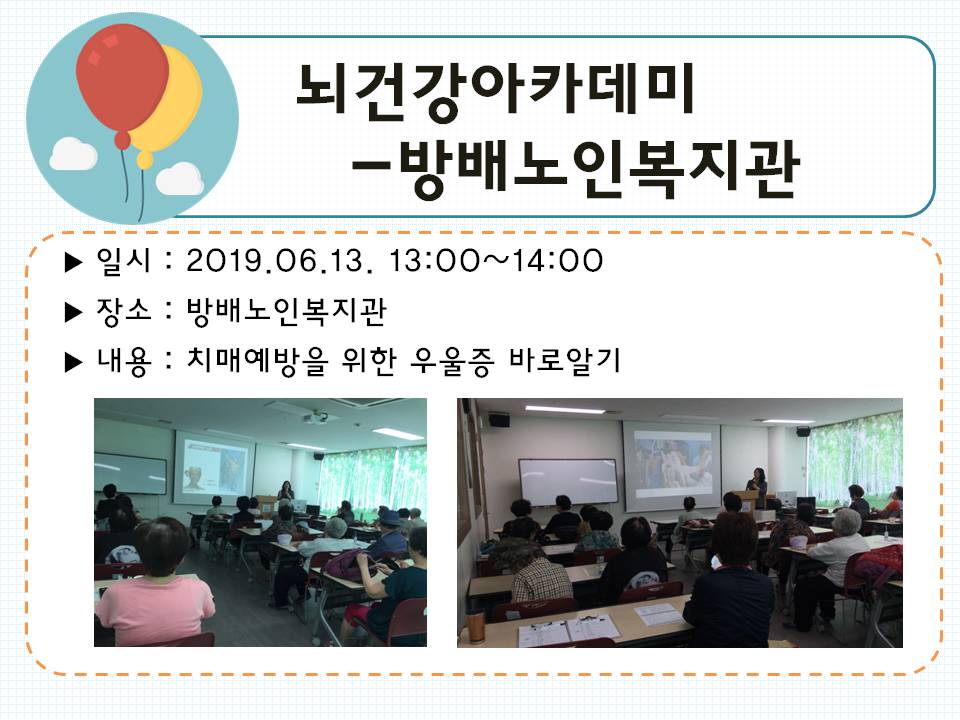 뇌건강아카데미
–방배노인복지관

▶ 일시 : 2019.06.13. 13:00~14:00

▶ 장소 : 방배노인복지관

▶ 내용 : 치매예방을 위한 우울증 바로알기